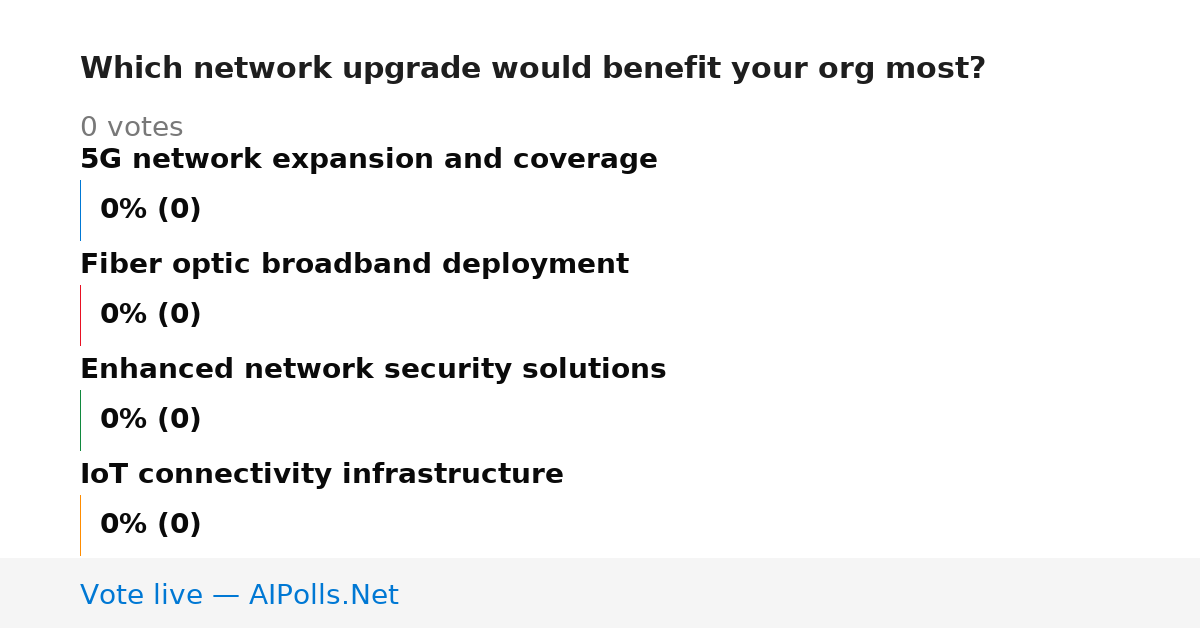 Which network upgrade would benefit your org most?

0 votes

5G network expansion and coverage

0% (0)

Fiber optic broadband deployment

0% (0)

Enhanced network security solutions

0% (0)

IoT connectivity infrastructure

0% (0)

Vote live — AIPolls.Net